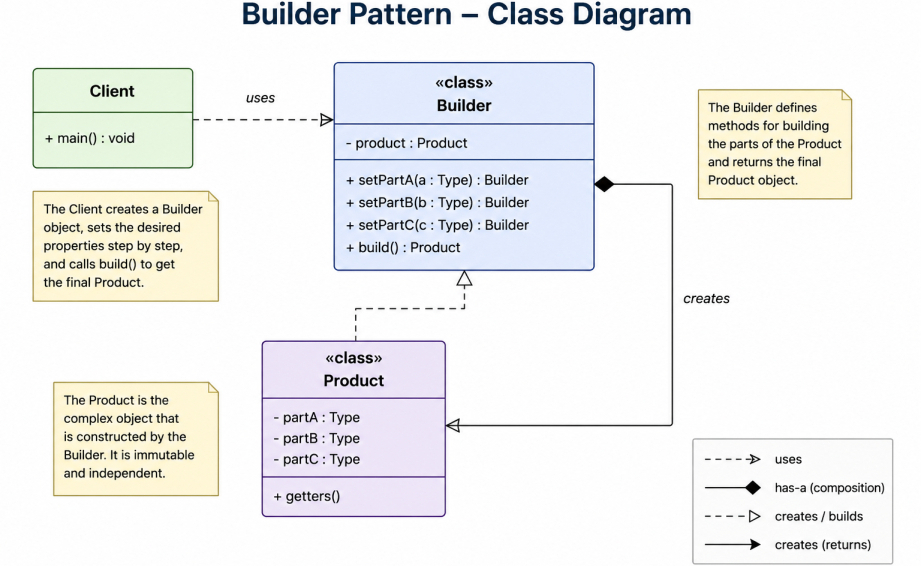 Builder Pattern – Class Diagram

Client

+ main() : void

uses

«class»
Builder

- product : Product

+ setPartA(a : Type) : Builder
+ setPartB(b : Type) : Builder
+ setPartC(c : Type) : Builder
+ build() : Product

The Builder defines methods for building the parts of the Product and returns the final Product object.

The Client creates a Builder object, sets the desired properties step by step, and calls build() to get the final Product.

creates

«class»
Product

- partA : Type
- partB : Type
- partC : Type

+ getters()

The Product is the complex object that is constructed by the Builder. It is immutable and independent.

uses

has-a (composition)

creates / builds

creates (returns)